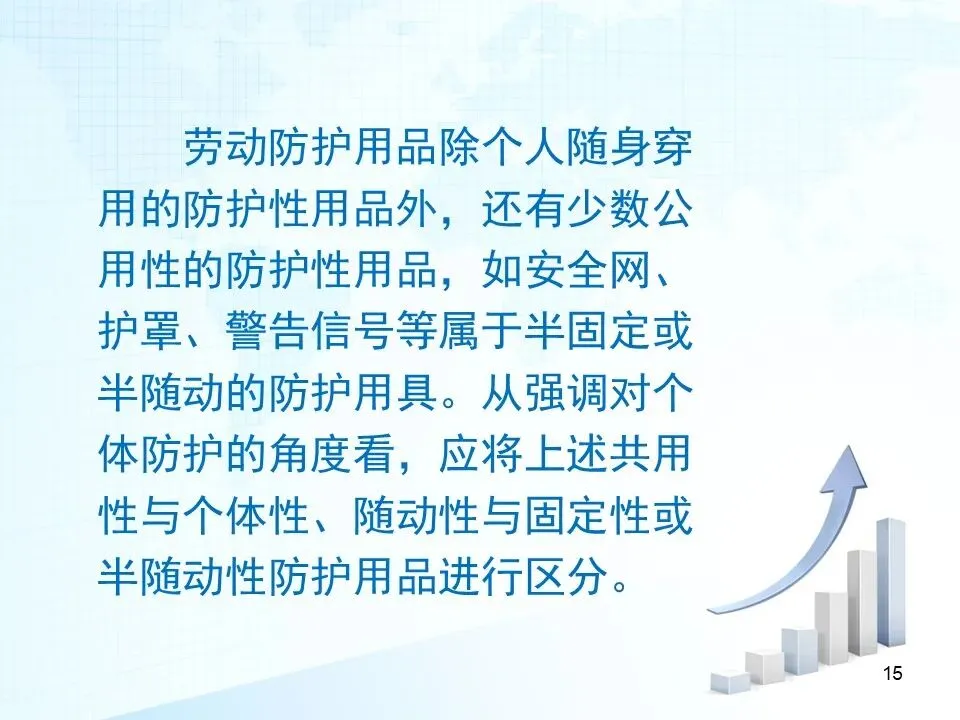 劳动防护用品除个人随身穿用的防护性用品外，还有少数公用性的防护性用品，如安全网、护罩、警告信号等属于半固定或半随动的防护用具。从强调对个体防护的角度看，应将上述共用性与个体性、随动性与固定性或半随动性防护用品进行区分。

15